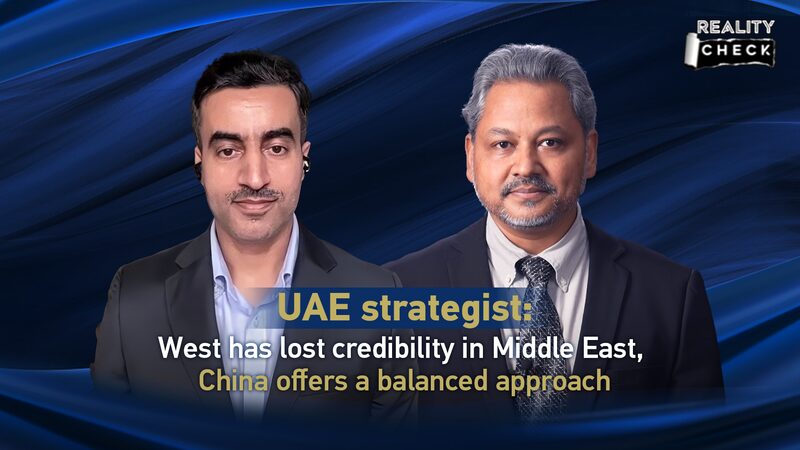 REALITY CHECK

UAE strategist:
West has lost credibility in Middle East,
China offers a balanced approach